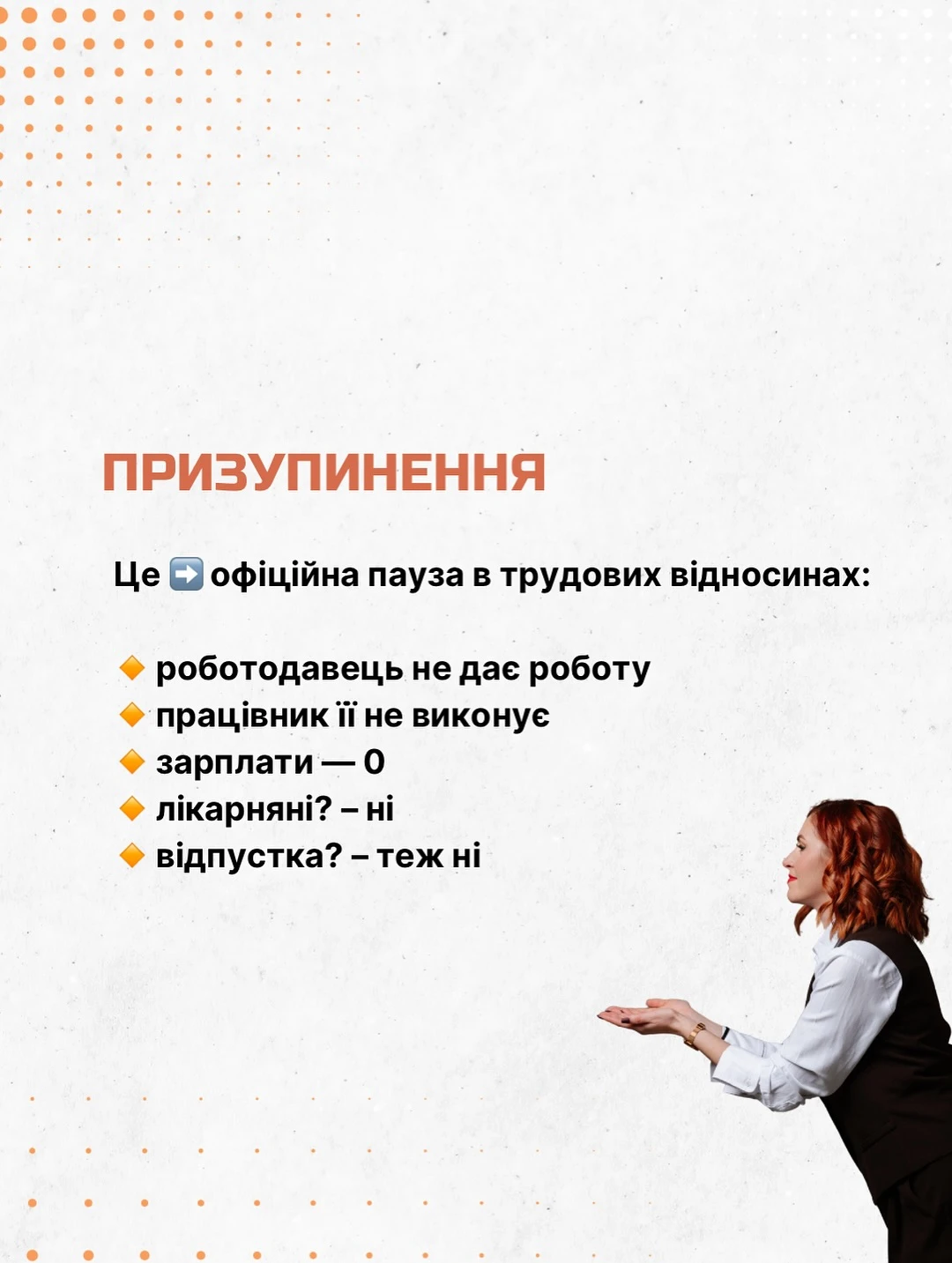 ПРИЗУПИНЕННЯ

Це ➡️ офіційна пауза в трудових відносинах:

🔸 роботодавець не дає роботу
🔸 працівник її не виконує
🔸 зарплати — 0
🔸 лікарняні? – ні
🔸 відпустка? – теж ні